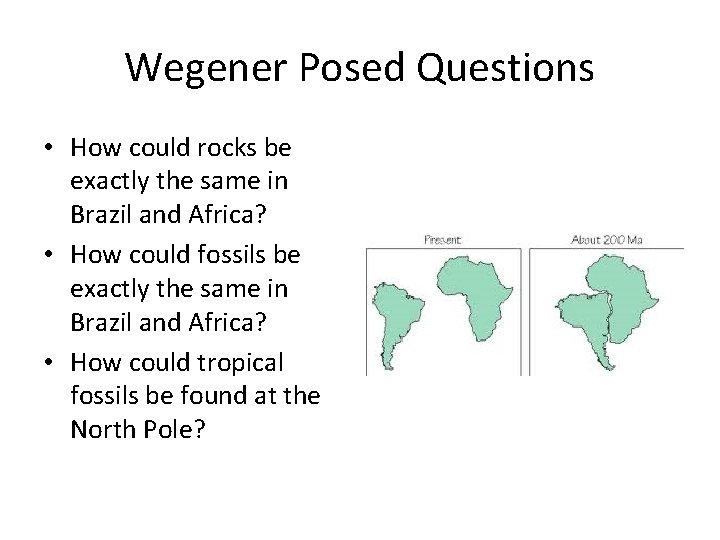 Wegener Posed Questions

• How could rocks be exactly the same in Brazil and Africa?
• How could fossils be exactly the same in Brazil and Africa?
• How could tropical fossils be found at the North Pole?

Present

About 200 Ma